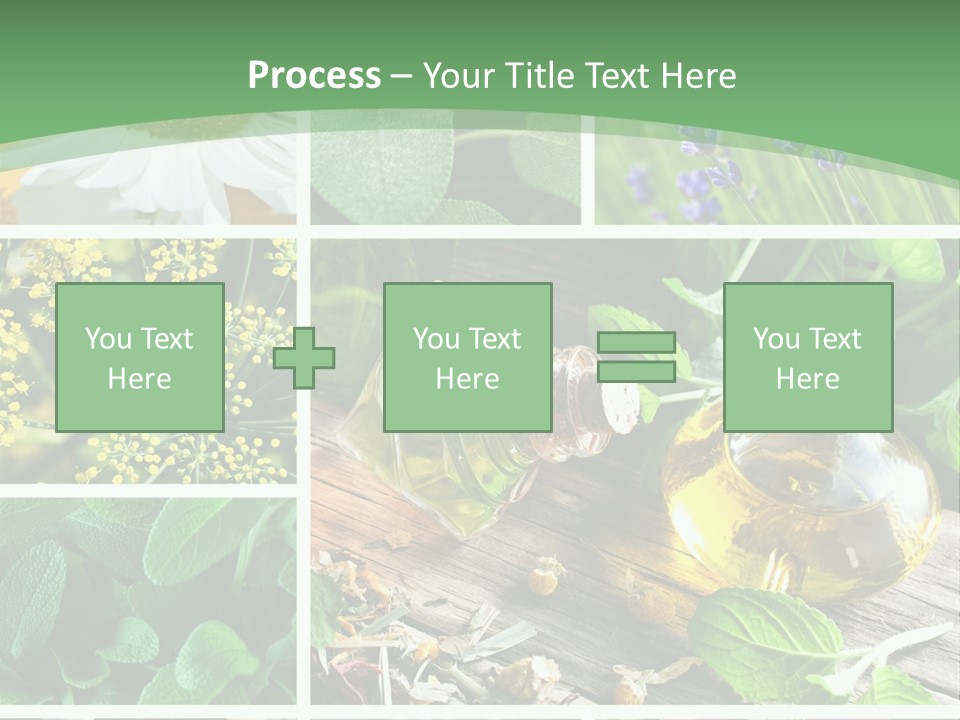 Process – Your Title Text Here

You Text Here

You Text Here

You Text Here